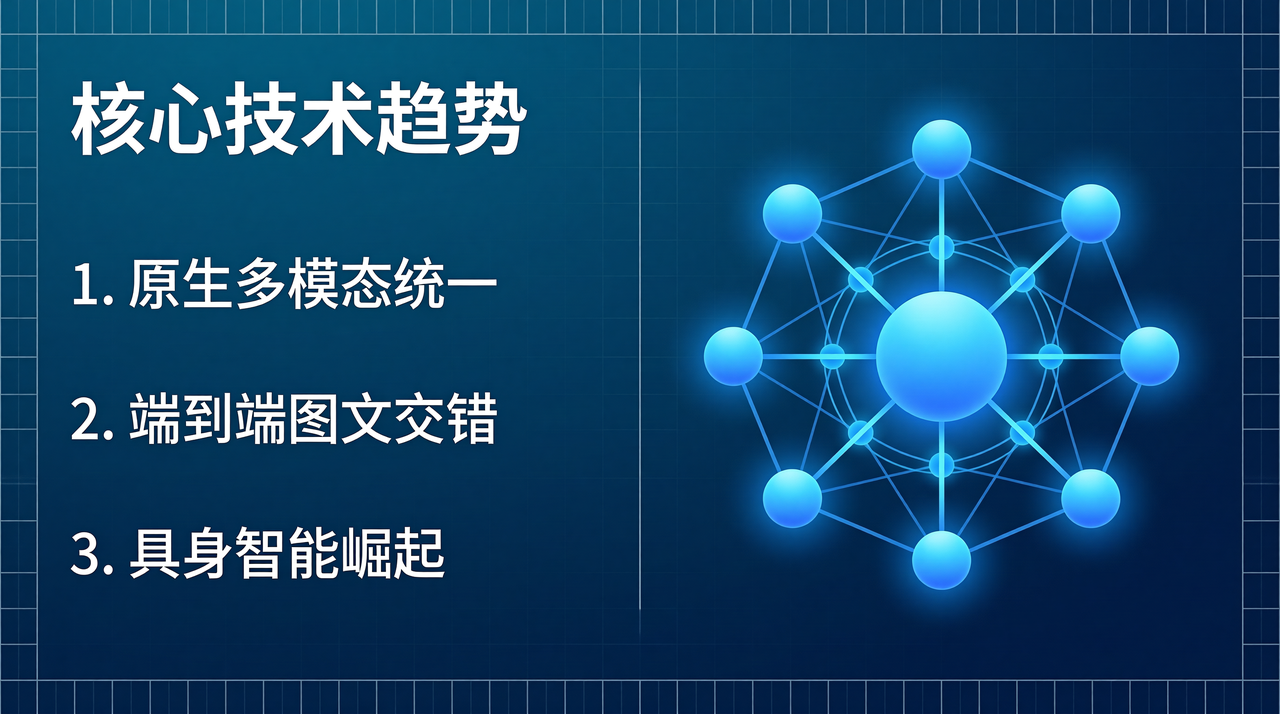 核心技术趋势

1. 原生多模态统一

2. 端到端图文交错

3. 具身智能崛起